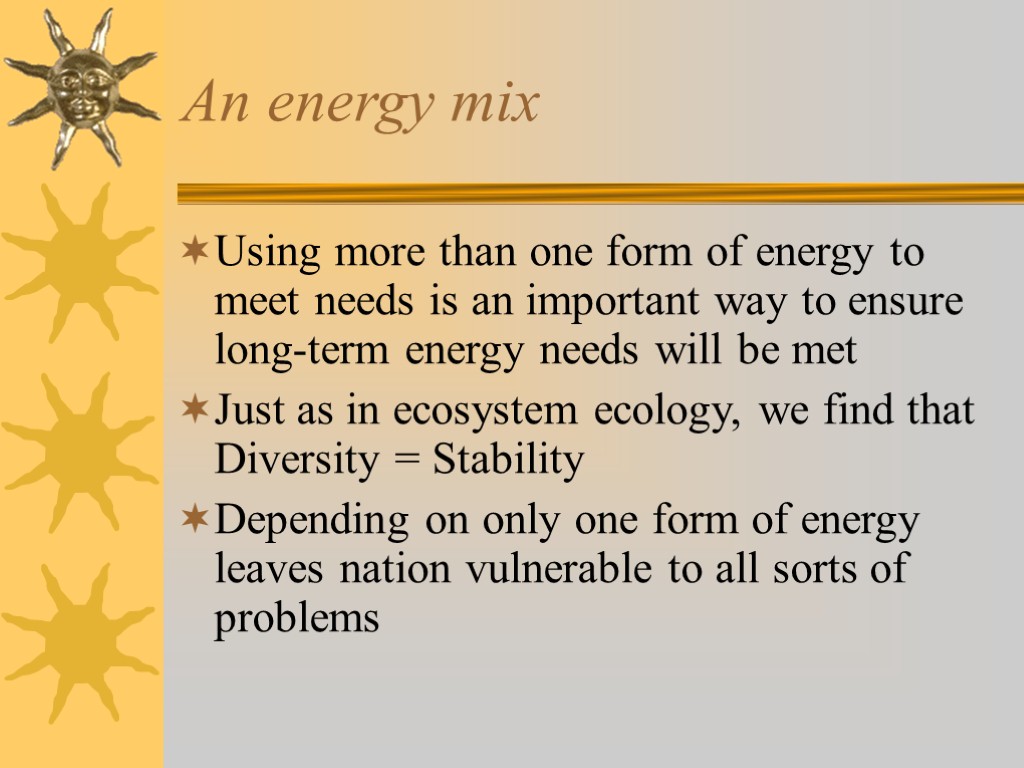 An energy mix

Using more than one form of energy to meet needs is an important way to ensure long-term energy needs will be met

Just as in ecosystem ecology, we find that Diversity = Stability

Depending on only one form of energy leaves nation vulnerable to all sorts of problems